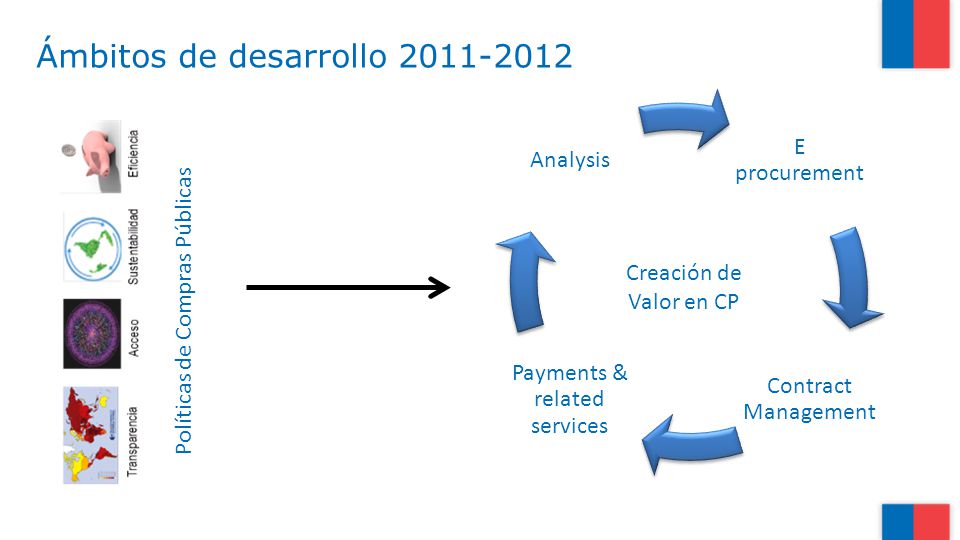 Ámbitos de desarrollo 2011-2012

Eficiencia

Sustentabilidad

Acceso

Transparencia

Políticas de Compras Públicas

Analysis

E procurement

Creación de Valor en CP

Contract Management

Payments & related services